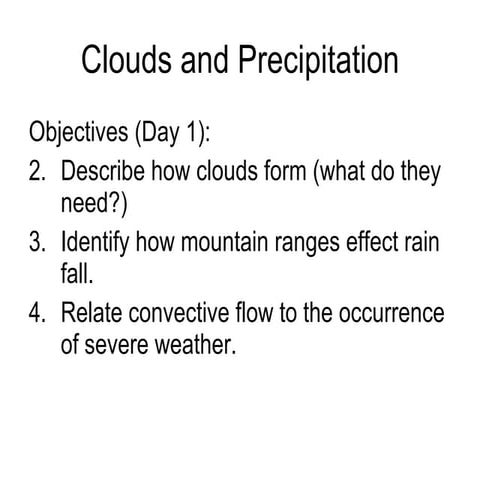 Clouds and Precipitation

Objectives (Day 1):

2. Describe how clouds form (what do they need?)
3. Identify how mountain ranges effect rain fall.
4. Relate convective flow to the occurrence of severe weather.